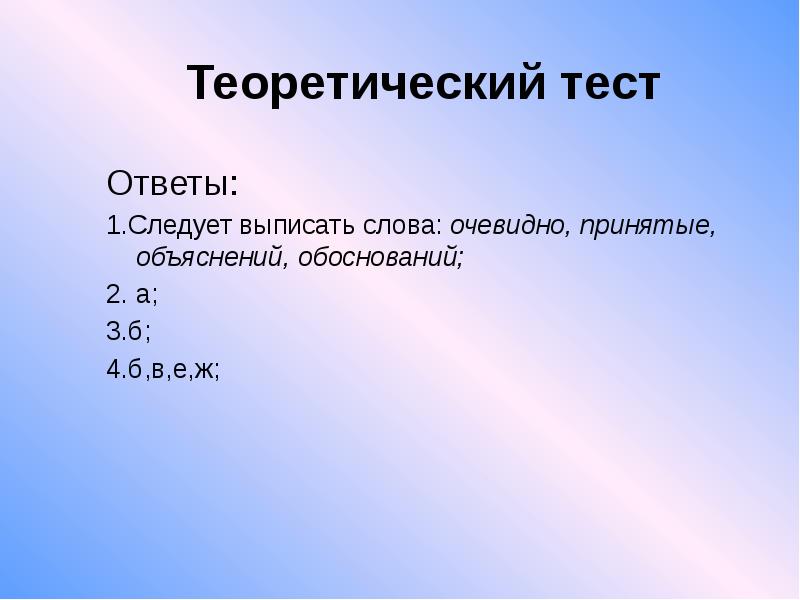 Теоретический тест

Ответы:

1.Следует выписать слова: очевидно, принятые, объяснений, обоснований;

2. а;

3.б;

4.б,в,е,ж;